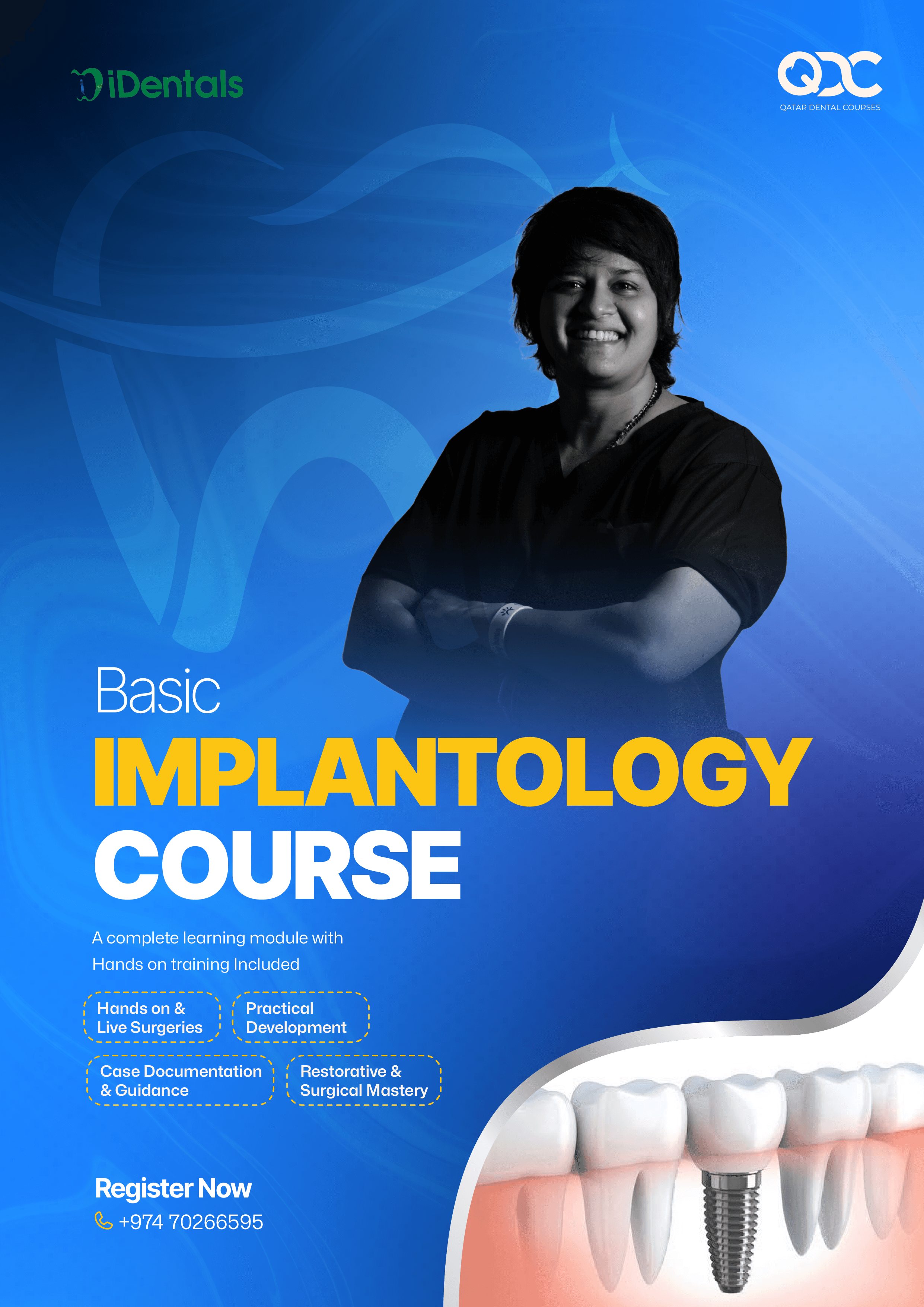 iDentals

QDC
QATAR DENTAL COURSES

Basic
IMPLANTOLOGY
COURSE

A complete learning module with Hands on training Included

Hands on & Live Surgeries

Practical Development

Case Documentation & Guidance

Restorative & Surgical Mastery

Register Now
+974 70266595